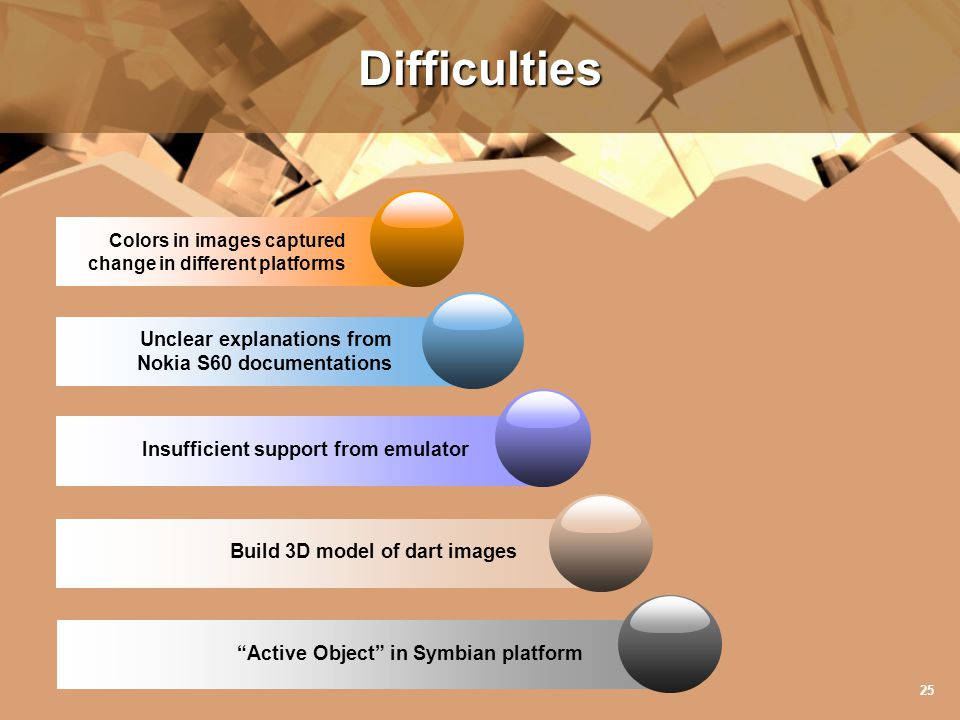 Difficulties

Colors in images captured change in different platforms

Unclear explanations from Nokia S60 documentations

Insufficient support from emulator

Build 3D model of dart images

“Active Object” in Symbian platform

25